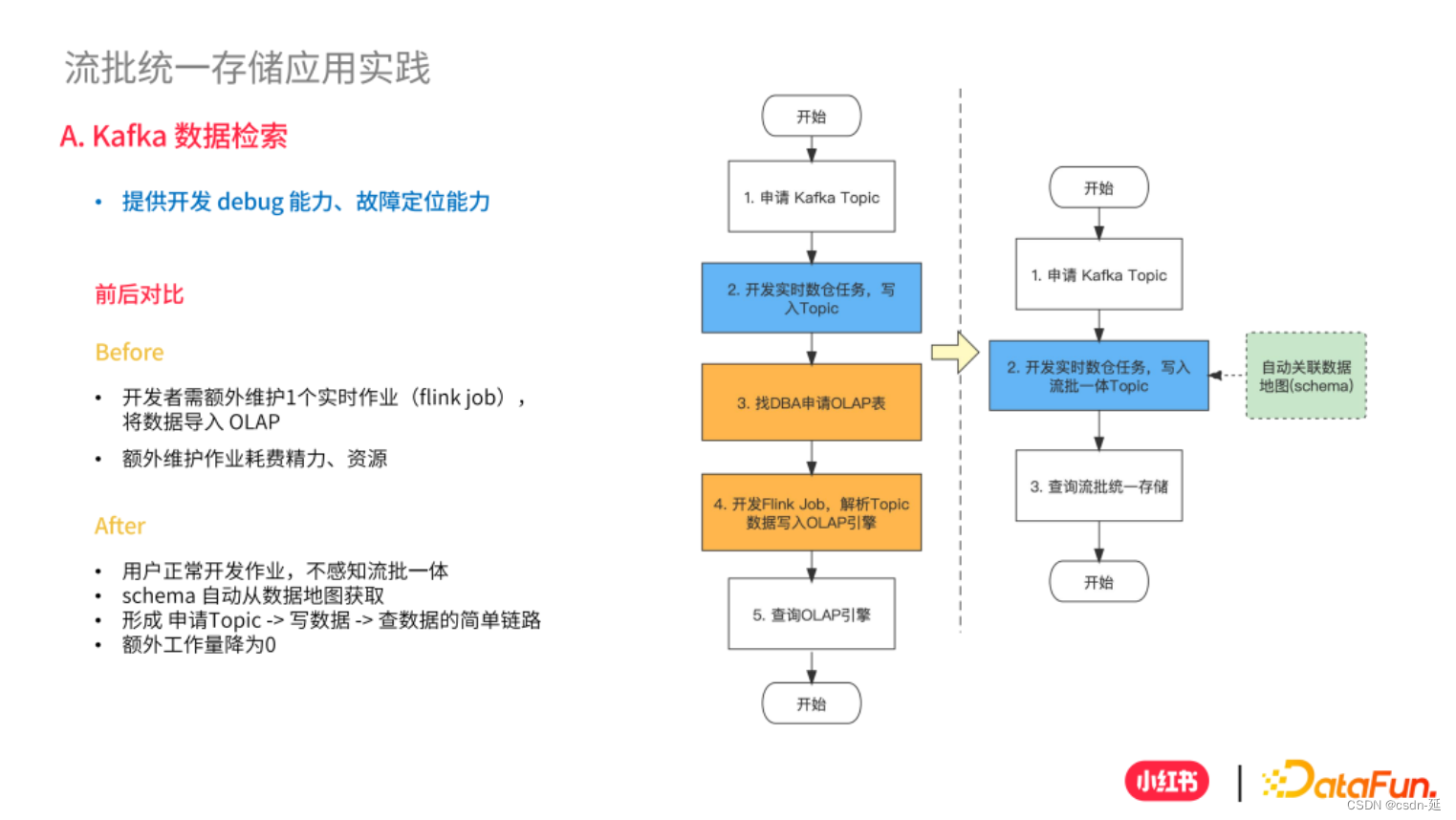 流批统一存储应用实践

A. Kafka 数据检索

• 提供开发 debug 能力、故障定位能力

前后对比

Before

• 开发者需额外维护1个实时作业（flink job），将数据导入 OLAP
• 额外维护作业耗费精力、资源

After

• 用户正常开发作业，不感知流批一体
• schema 自动从数据地图获取
• 形成 申请Topic -> 写数据 -> 查数据的简单链路
• 额外工作量降为0

开始

1. 申请 Kafka Topic

2. 开发实时数仓任务，写入Topic

3. 找DBA申请OLAP表

4. 开发Flink Job，解析Topic数据写入OLAP引擎

5. 查询OLAP引擎

开始

开始

1. 申请 Kafka Topic

2. 开发实时数仓任务，写入流批一体Topic

自动关联数据地图(schema)

3. 查询流批统一存储

开始

小红书 | DataFun.

CSDN @csdn-延